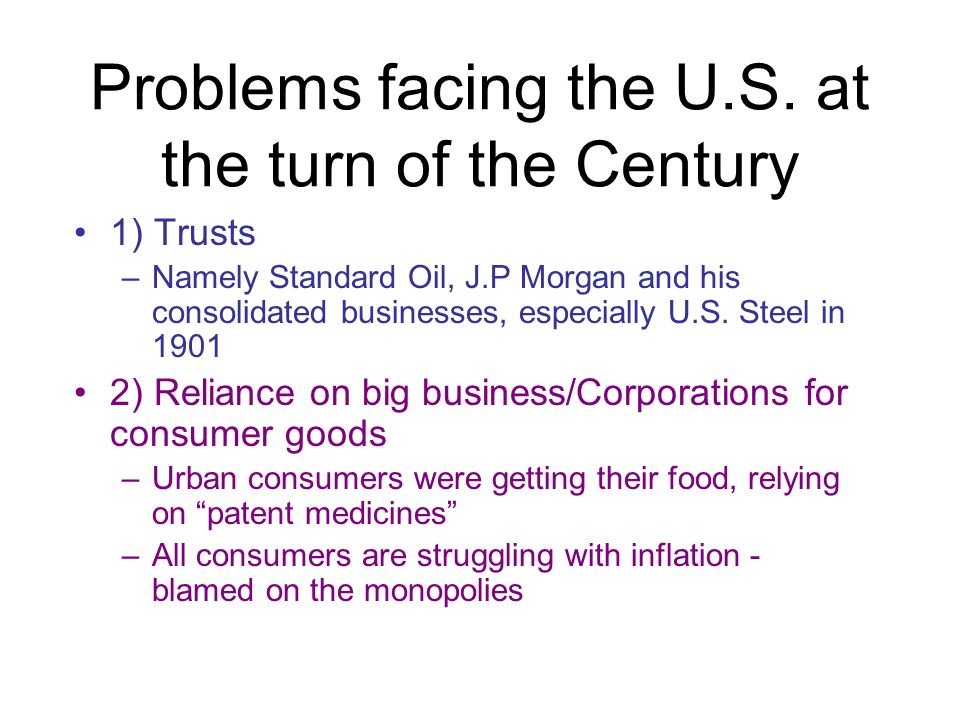 Problems facing the U.S. at the turn of the Century

• 1) Trusts
– Namely Standard Oil, J.P Morgan and his consolidated businesses, especially U.S. Steel in 1901

• 2) Reliance on big business/Corporations for consumer goods
– Urban consumers were getting their food, relying on “patent medicines”
– All consumers are struggling with inflation - blamed on the monopolies